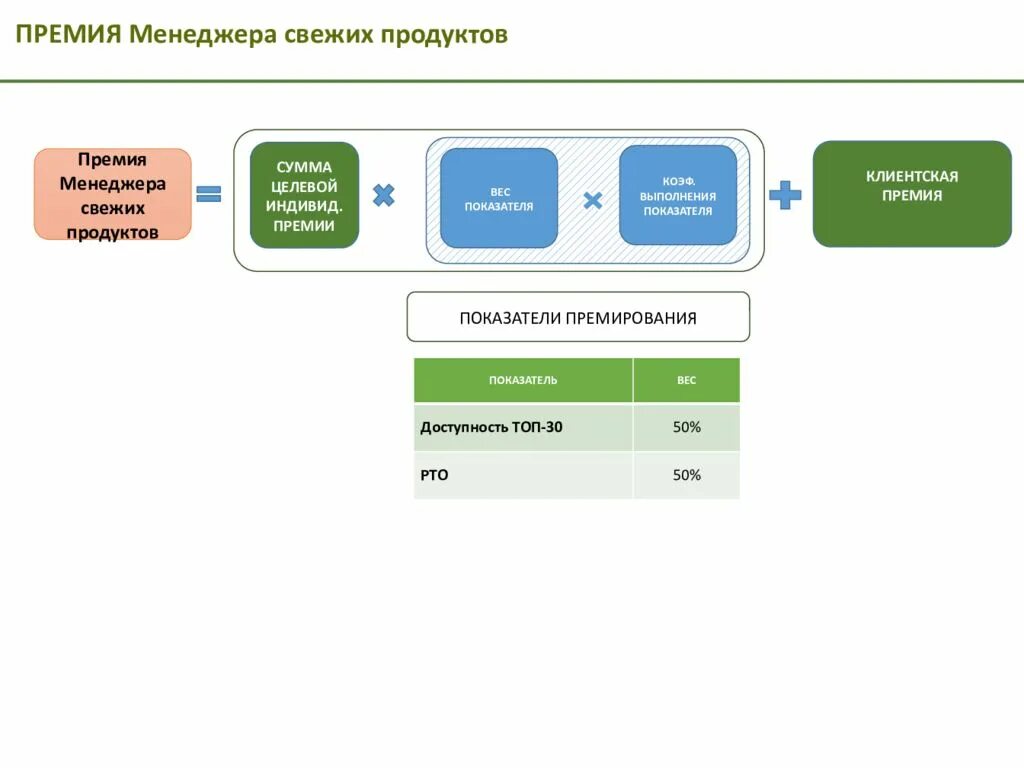 ПРЕМИЯ Менеджера свежих продуктов

Премия Менеджера свежих продуктов

СУММА ЦЕЛЕВОЙ ИНДИВИД. ПРЕМИИ

ВЕС ПОКАЗАТЕЛЯ

КОЭФ. ВЫПОЛНЕНИЯ ПОКАЗАТЕЛЯ

КЛИЕНТСКАЯ ПРЕМИЯ

ПОКАЗАТЕЛИ ПРЕМИРОВАНИЯ

| ПОКАЗАТЕЛЬ | ВЕС |
|---|---|
| Доступность ТОП-30 | 50% |
| РТО | 50% |